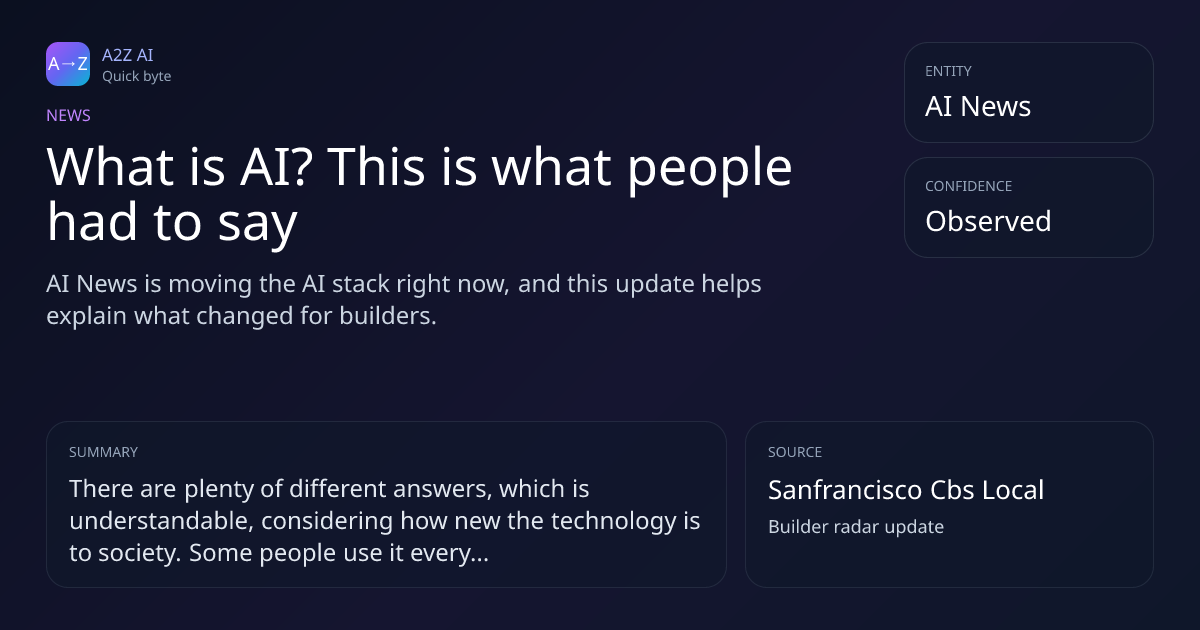 A→Z
A2Z AI
Quick byte

NEWS

What is AI? This is what people had to say

AI News is moving the AI stack right now, and this update helps explain what changed for builders.

ENTITY
AI News

CONFIDENCE
Observed

SUMMARY
There are plenty of different answers, which is understandable, considering how new the technology is to society. Some people use it every...

SOURCE
Sanfrancisco Cbs Local
Builder radar update